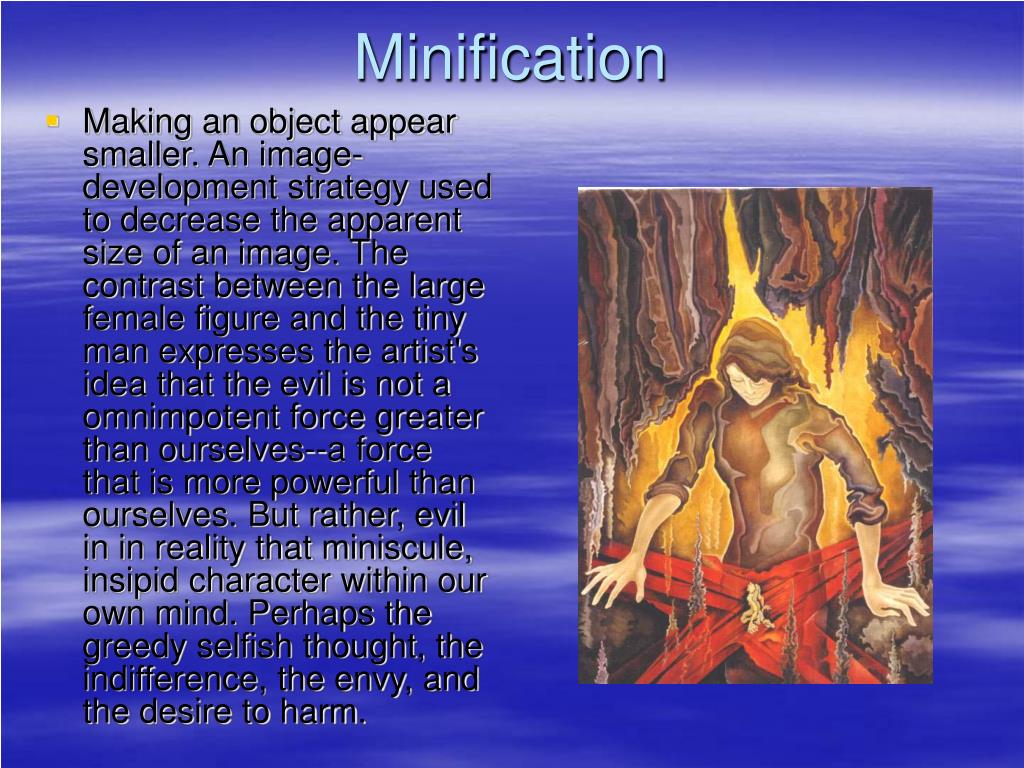 Minification

Making an object appear smaller. An image-development strategy used to decrease the apparent size of an image. The contrast between the large female figure and the tiny man expresses the artist's idea that the evil is not a omnimpotent force greater than ourselves--a force that is more powerful than ourselves. But rather, evil in in reality that miniscule, insipid character within our own mind. Perhaps the greedy selfish thought, the indifference, the envy, and the desire to harm.